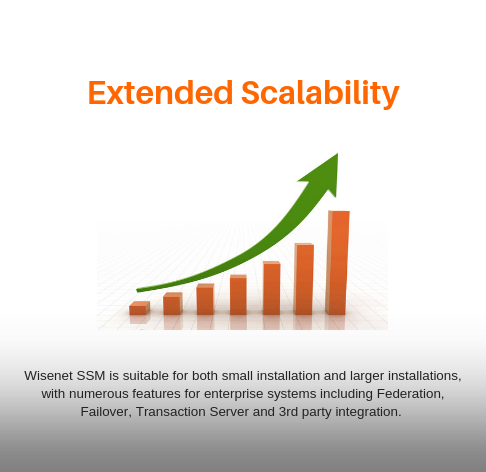 Extended Scalability

Wisenet SSM is suitable for both small installation and larger installations, with numerous features for enterprise systems including Federation, Failover, Transaction Server and 3rd party integration.